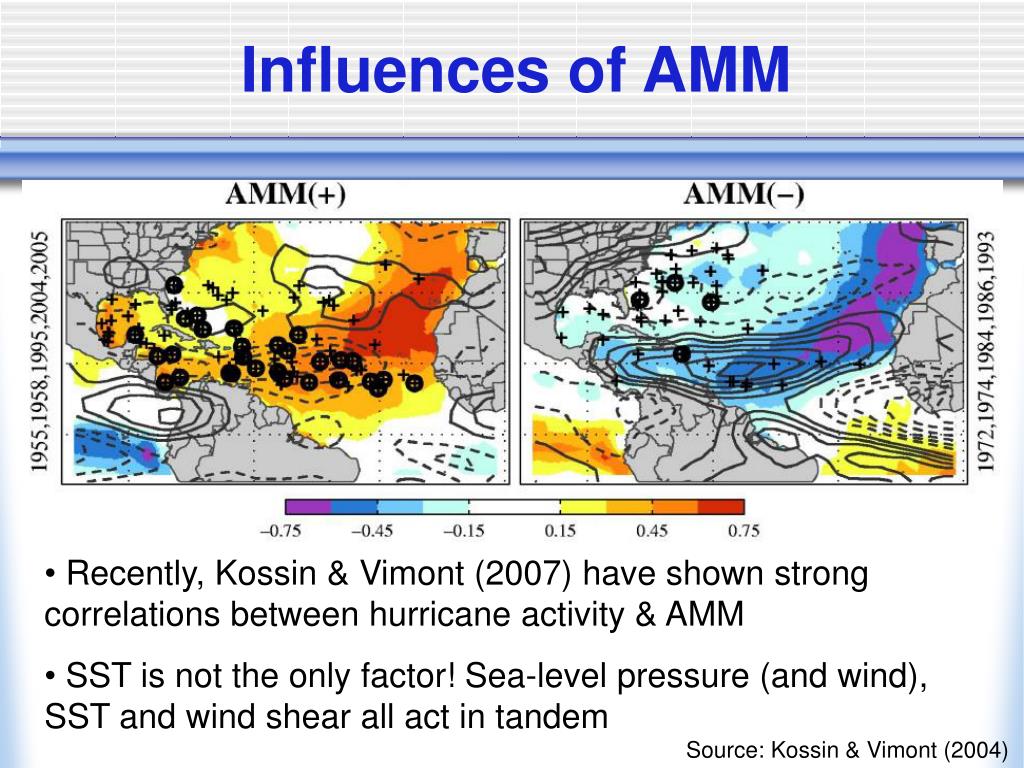 Influences of AMM

AMM(+)

AMM(−)

1955,1958,1995,2004,2005

1972,1974,1984,1986,1993

−0.75 −0.45 −0.15 0.15 0.45 0.75

• Recently, Kossin & Vimont (2007) have shown strong correlations between hurricane activity & AMM

• SST is not the only factor! Sea-level pressure (and wind), SST and wind shear all act in tandem

Source: Kossin & Vimont (2004)